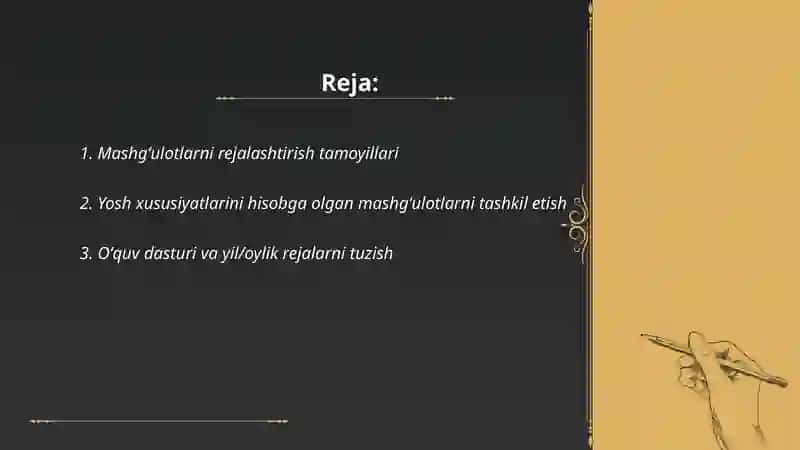 Reja:

1. Mashg'ulotlarni rejalashtirish tamoyillari

2. Yosh xususiyatlarini hisobga olgan mashg'ulotlarni tashkil etish

3. O'quv dasturi va yil/oylik rejalarni tuzish